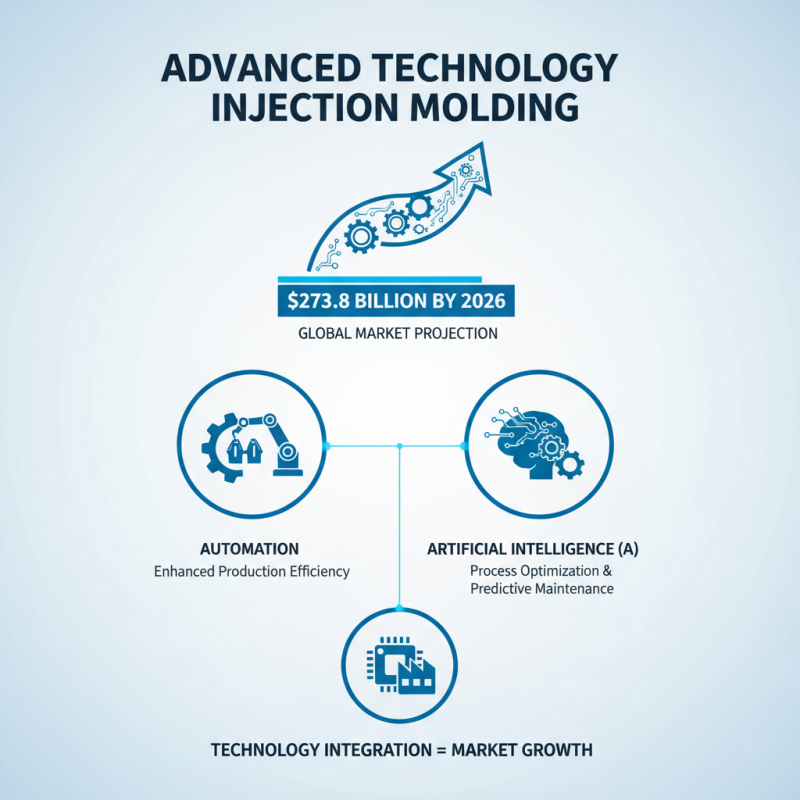 ADVANCED TECHNOLOGY INJECTION MOLDING

$273.8 BILLION BY 2026

GLOBAL MARKET PROJECTION

AUTOMATION
Enhanced Production Efficiency

ARTIFICIAL INTELLIGENCE (A)
Process Optimization & Predictive Maintenance

TECHNOLOGY INTEGRATION = MARKET GROWTH